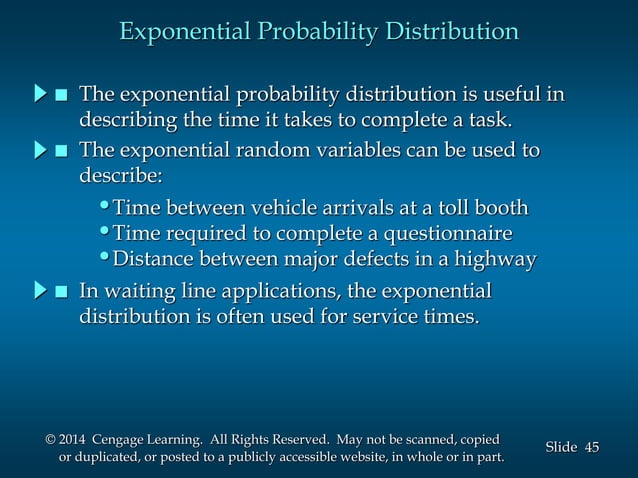 Exponential Probability Distribution

■ The exponential probability distribution is useful in describing the time it takes to complete a task.

■ The exponential random variables can be used to describe:

• Time between vehicle arrivals at a toll booth
• Time required to complete a questionnaire
• Distance between major defects in a highway

■ In waiting line applications, the exponential distribution is often used for service times.

© 2014 Cengage Learning. All Rights Reserved. May not be scanned, copied or duplicated, or posted to a publicly accessible website, in whole or in part.

Slide 45